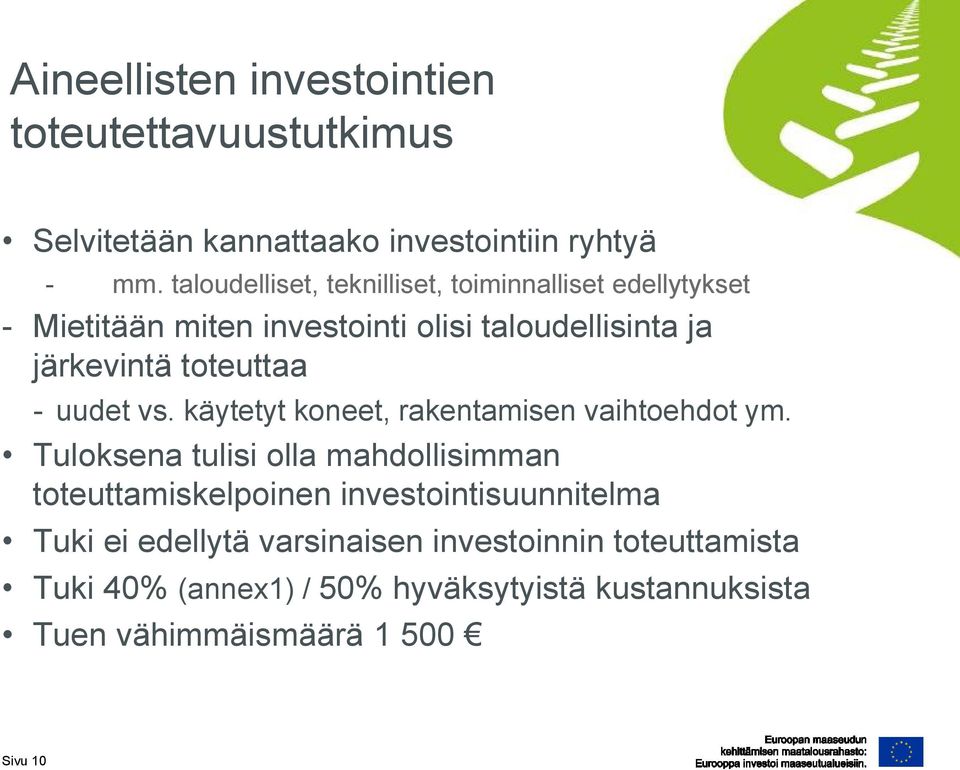 Aineellisten investointien toteutettavuustutkimus

• Selvitetään kannattaako investointiin ryhtyä

- mm. taloudelliset, teknilliset, toiminnalliset edellytykset

- Mietitään miten investointi olisi taloudellisinta ja järkevintä toteuttaa

- uudet vs. käytetyt koneet, rakentamisen vaihtoehdot ym.

• Tuloksena tulisi olla mahdollisimman toteuttamiskelpoinen investointisuunnitelma

• Tuki ei edellytä varsinaisen investoinnin toteuttamista

• Tuki 40% (annex1) / 50% hyväksytyistä kustannuksista

• Tuen vähimmäismäärä 1 500 €

Sivu 10

Euroopan maaseudun kehittämisen maatalousrahasto: Eurooppa investoi maaseutualueisiin.